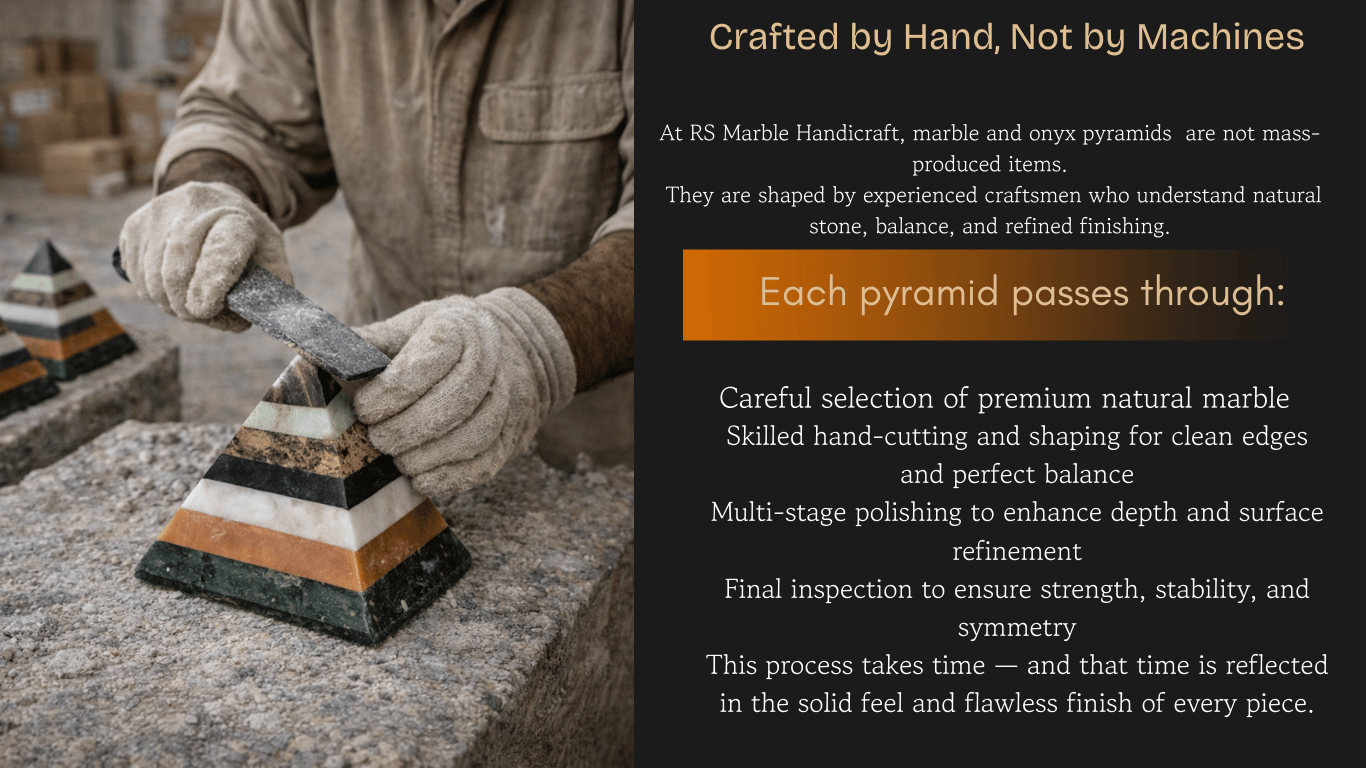 Crafted by Hand, Not by Machines

At RS Marble Handicraft, marble and onyx pyramids are not mass-produced items.
They are shaped by experienced craftsmen who understand natural stone, balance, and refined finishing.

Each pyramid passes through:

Careful selection of premium natural marble
Skilled hand-cutting and shaping for clean edges and perfect balance
Multi-stage polishing to enhance depth and surface refinement
Final inspection to ensure strength, stability, and symmetry
This process takes time — and that time is reflected in the solid feel and flawless finish of every piece.